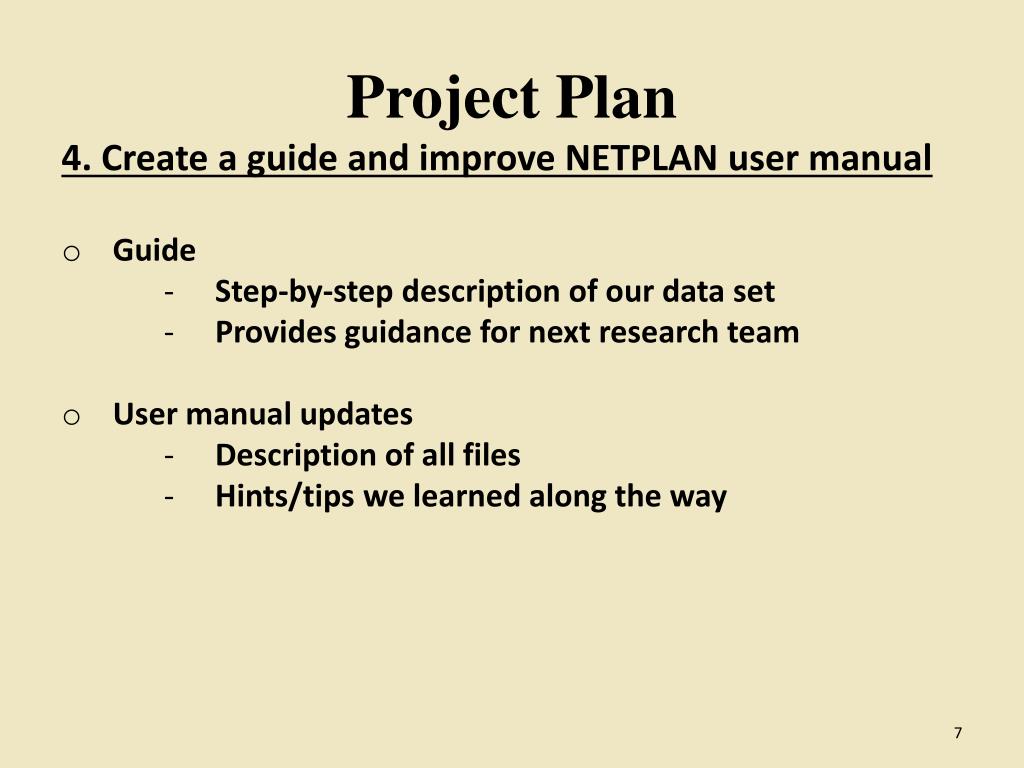 Project Plan

4. Create a guide and improve NETPLAN user manual

o Guide
- Step-by-step description of our data set
- Provides guidance for next research team

o User manual updates
- Description of all files
- Hints/tips we learned along the way

7